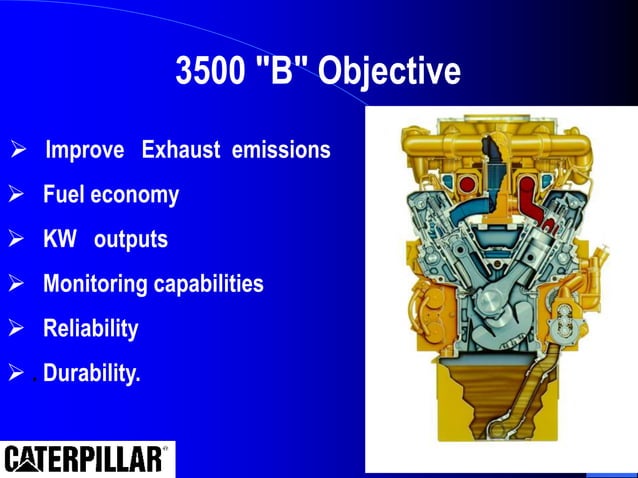 3500 "B" Objective

➢ Improve Exhaust emissions

➢ Fuel economy

➢ KW outputs

➢ Monitoring capabilities

➢ Reliability

➢ . Durability.

CATERPILLAR®